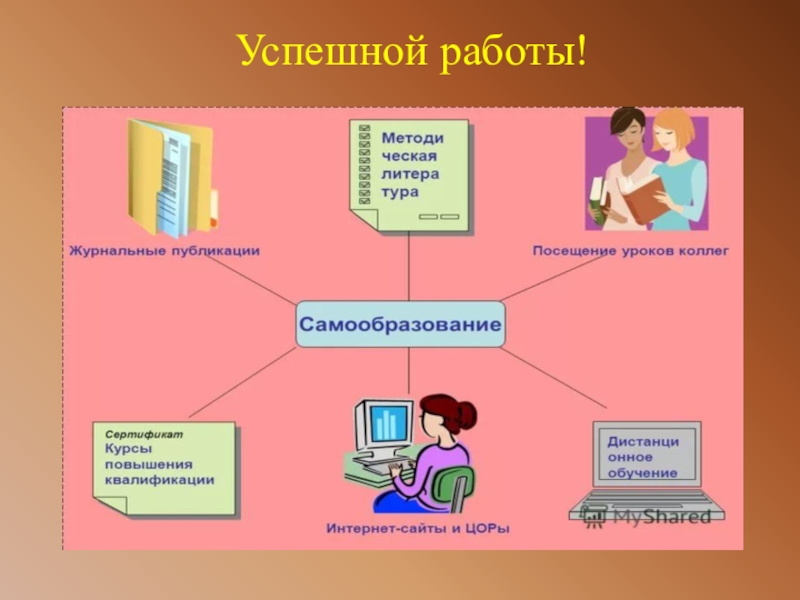 Успешной работы!

Журнальные публикации

Методи ческая литера тура

Посещение уроков коллег

Самообразование

Сертификат
Курсы повышения квалификации

Интернет-сайты и ЦОРы

Дистанци онное обучение

MyShared